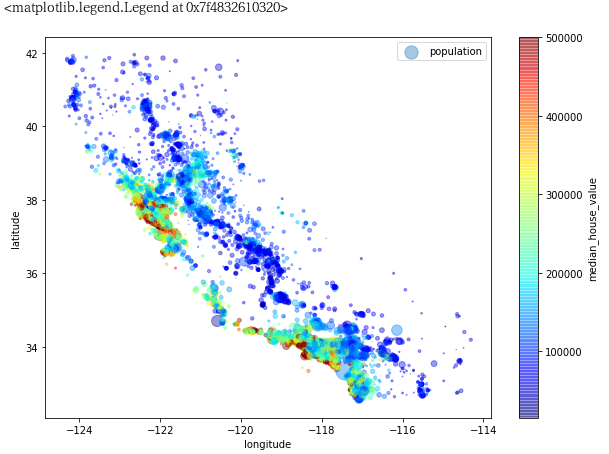 <matplotlib.legend.Legend at 0x7f4832610320>

population

42
40
38
36
34

latitude

−124
−122
−120
−118
−116
−114

longitude

500000
400000
300000
200000
100000

median_house_value